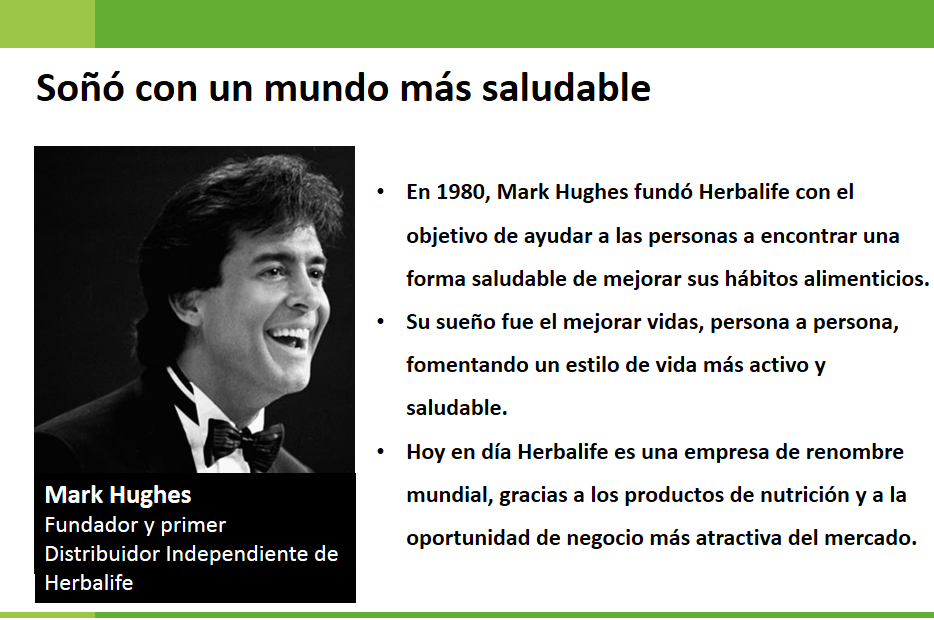 Soñó con un mundo más saludable

Mark Hughes
Fundador y primer Distribuidor Independiente de Herbalife

• En 1980, Mark Hughes fundó Herbalife con el objetivo de ayudar a las personas a encontrar una forma saludable de mejorar sus hábitos alimenticios.
• Su sueño fue el mejorar vidas, persona a persona, fomentando un estilo de vida más activo y saludable.
• Hoy en día Herbalife es una empresa de renombre mundial, gracias a los productos de nutrición y a la oportunidad de negocio más atractiva del mercado.